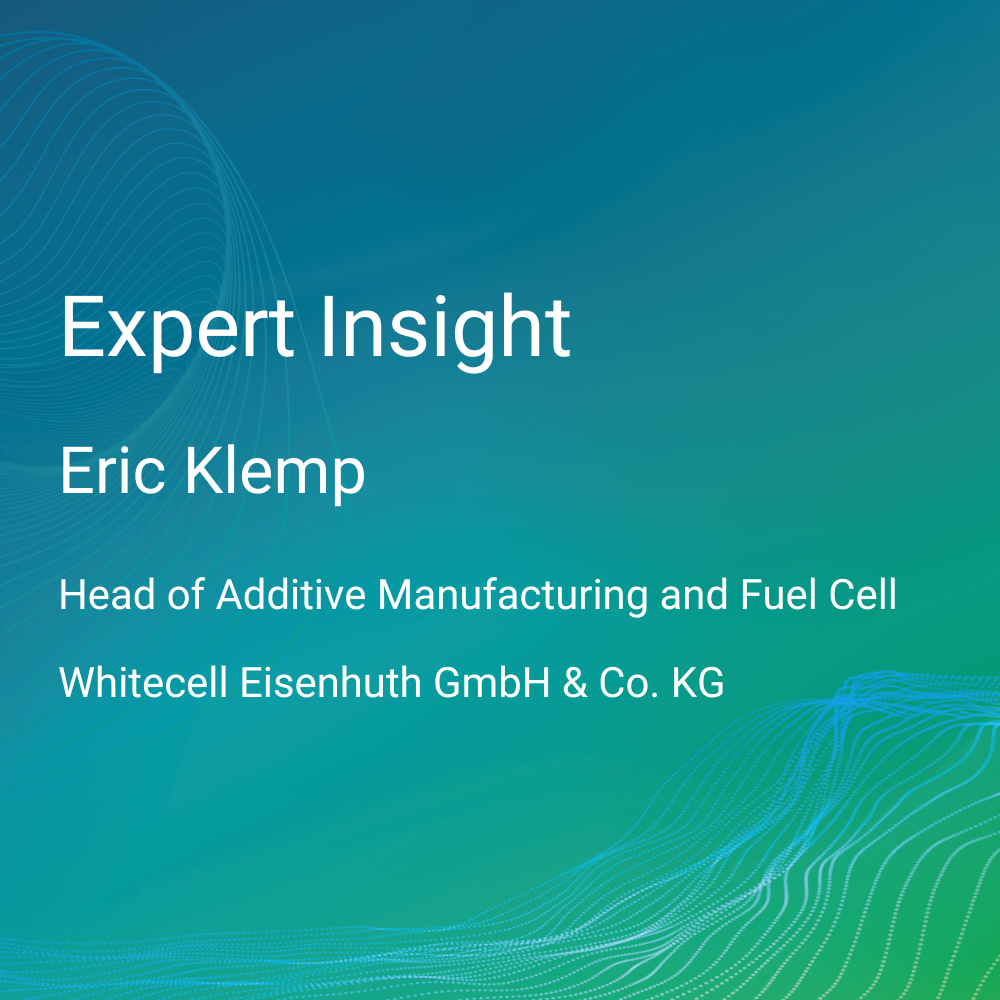 Expert Insight

Eric Klemp

Head of Additive Manufacturing and Fuel Cell

Whitecell Eisenhuth GmbH & Co. KG